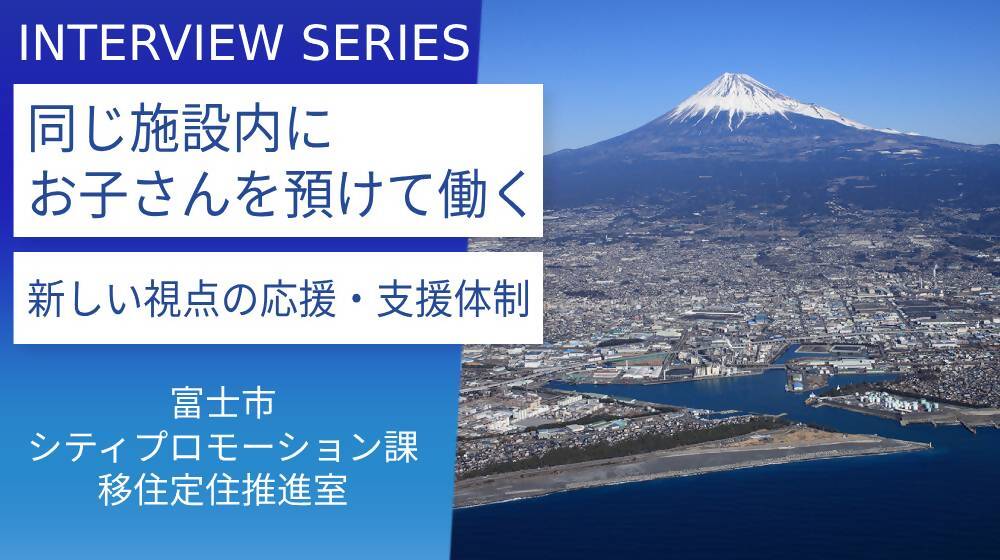 INTERVIEW SERIES

同じ施設内に
お子さんを預けて働く

新しい視点の応援・支援体制

富士市
シティプロモーション課
移住定住推進室